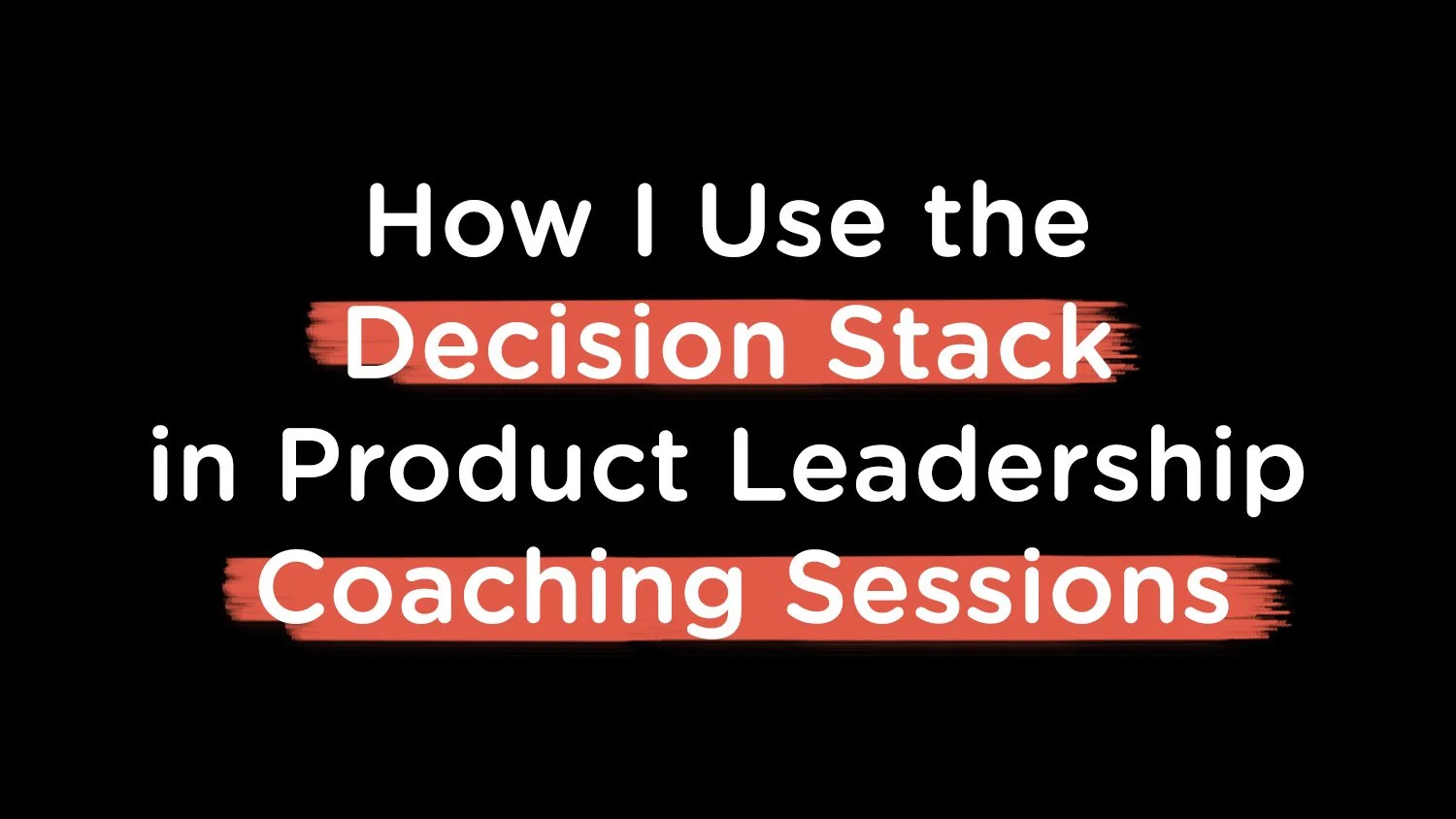 How I Use the Decision Stack in Product Leadership Coaching Sessions